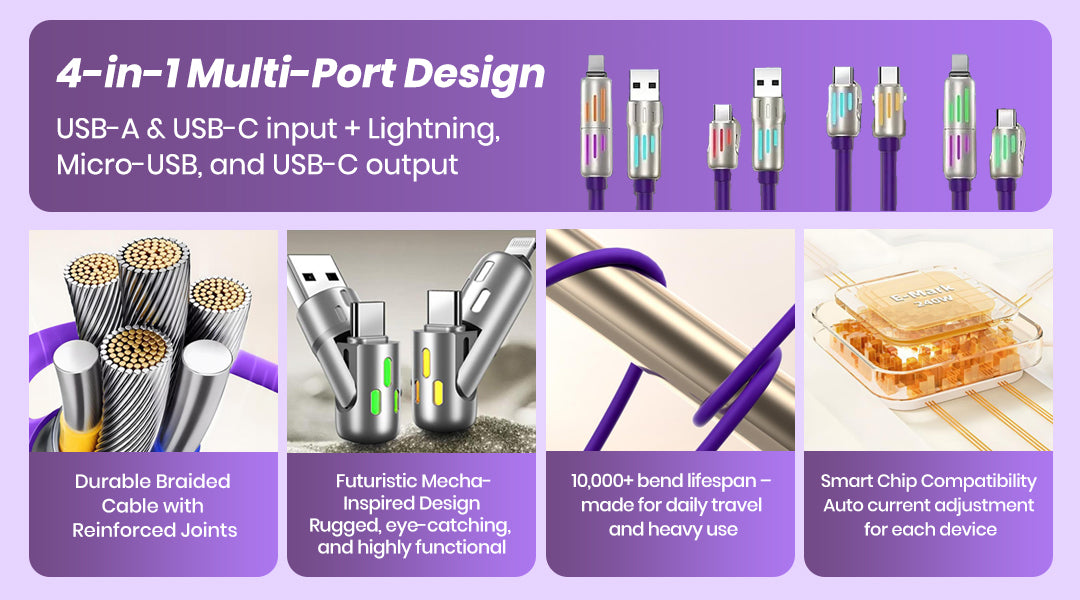 4-in-1 Multi-Port Design

USB-A & USB-C input + Lightning, Micro-USB, and USB-C output

E-Mark 240W

Durable Braided Cable with Reinforced Joints

Futuristic Mecha-Inspired Design
Rugged, eye-catching, and highly functional

10,000+ bend lifespan – made for daily travel and heavy use

Smart Chip Compatibility
Auto current adjustment for each device